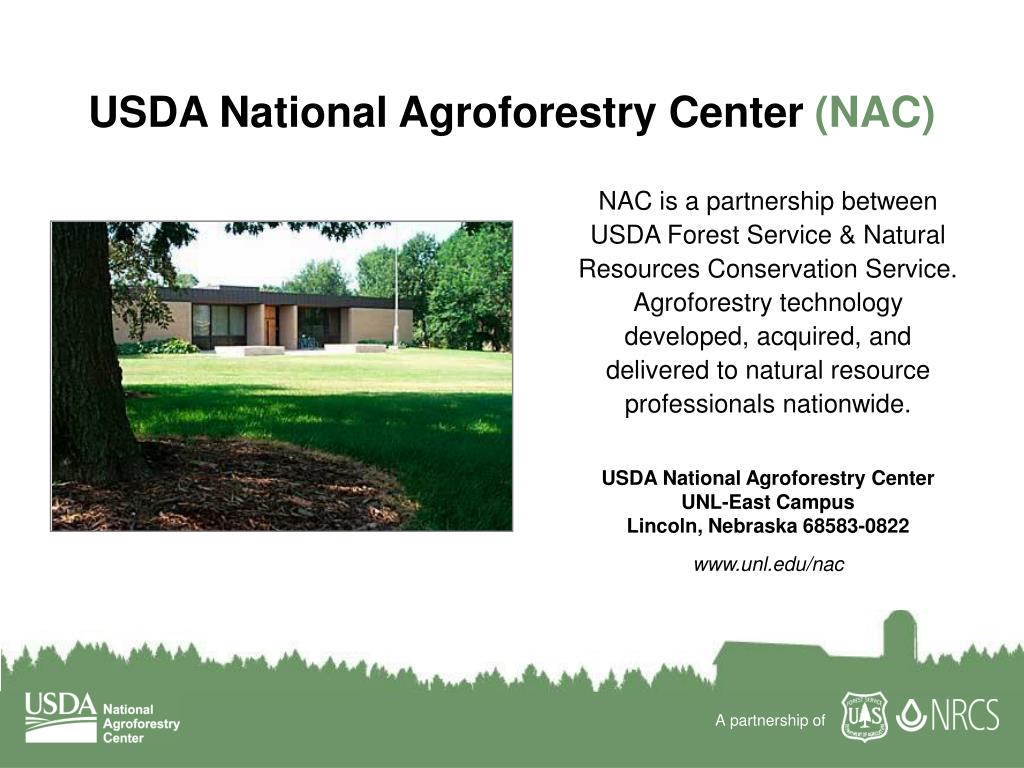 USDA National Agroforestry Center (NAC)

NAC is a partnership between USDA Forest Service & Natural Resources Conservation Service. Agroforestry technology developed, acquired, and delivered to natural resource professionals nationwide.

USDA National Agroforestry Center
UNL-East Campus
Lincoln, Nebraska 68583-0822

www.unl.edu/nac

USDA National Agroforestry Center

A partnership of

FOREST SERVICE U S DEPARTMENT OF AGRICULTURE

NRCS